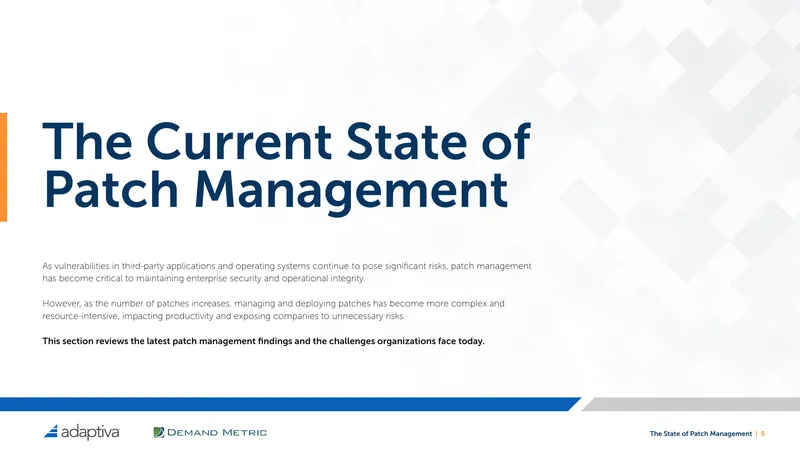 The Current State of Patch Management

As vulnerabilities in third-party applications and operating systems continue to pose significant risks, patch management has become critical to maintaining enterprise security and operational integrity.

However, as the number of patches increases, managing and deploying patches has become more complex and resource-intensive, impacting productivity and exposing companies to unnecessary risks.

This section reviews the latest patch management findings and the challenges organizations face today.

adaptiva

DEMAND METRIC

The State of Patch Management | 5